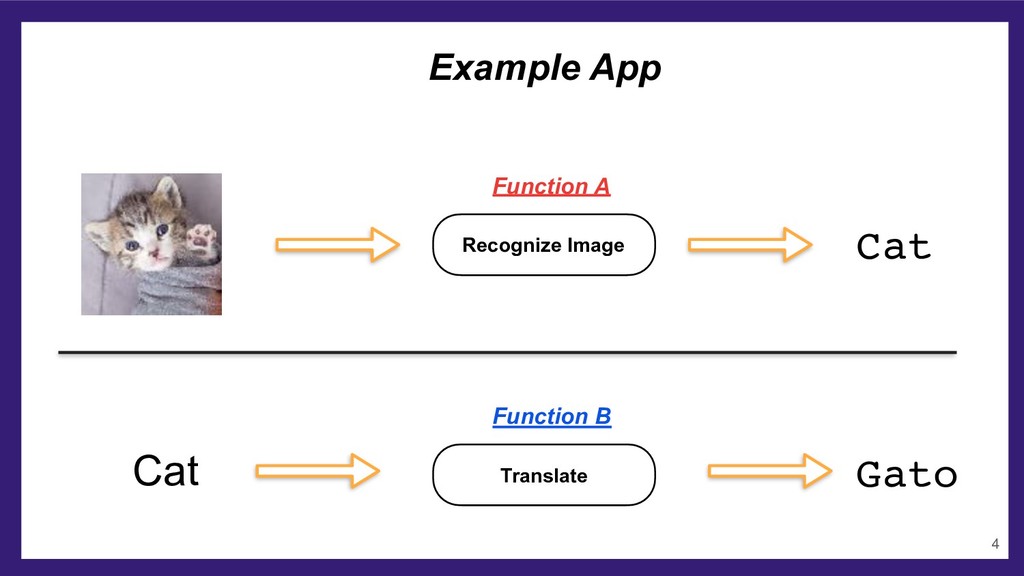 Example App

Function A

Recognize Image

Cat

Function B

Cat

Translate

Gato

4